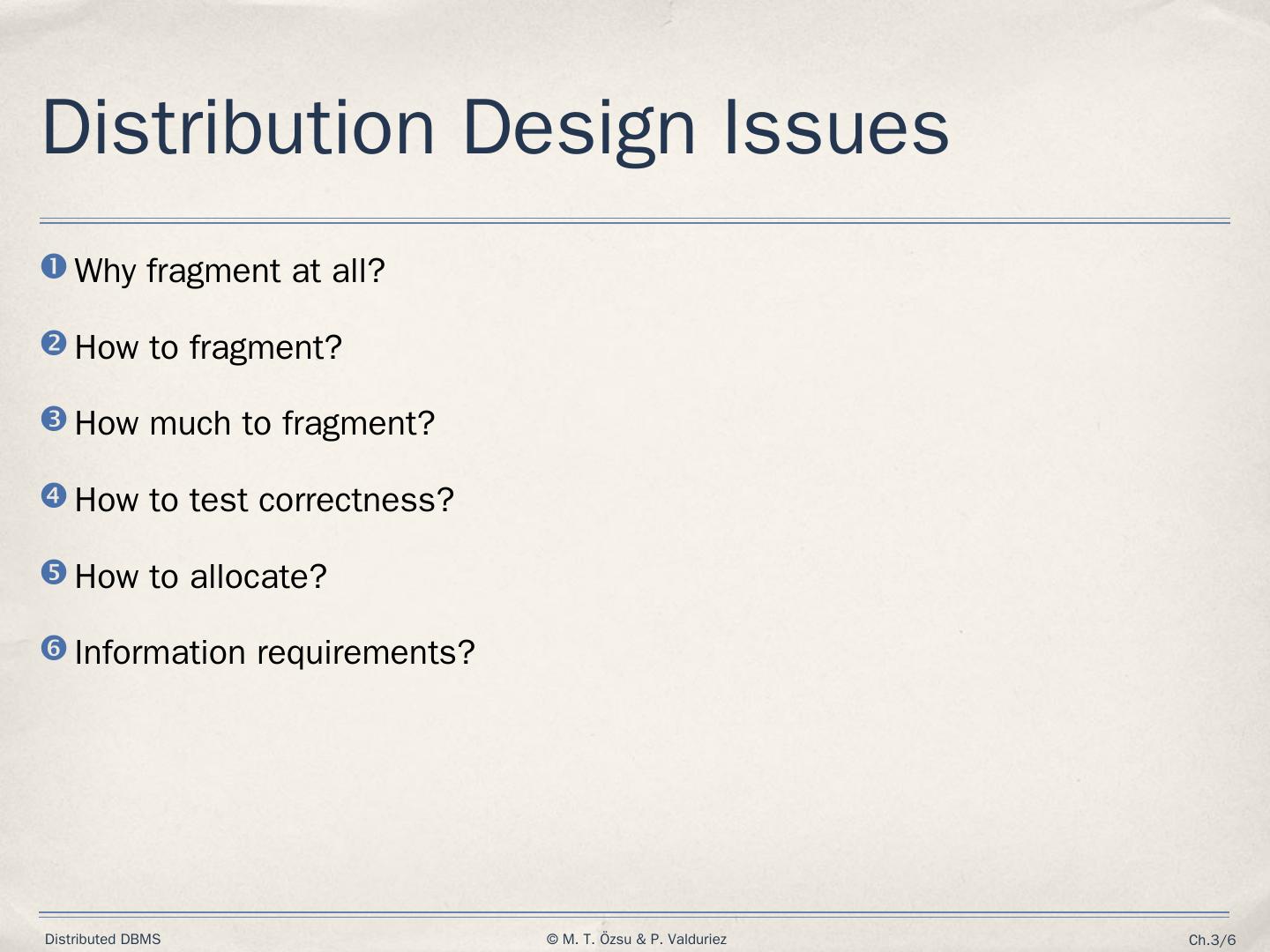 Distribution Design Issues

❶ Why fragment at all?

❷ How to fragment?

❸ How much to fragment?

❹ How to test correctness?

❺ How to allocate?

❻ Information requirements?

Distributed DBMS

© M. T. Özsu & P. Valduriez

Ch.3/6